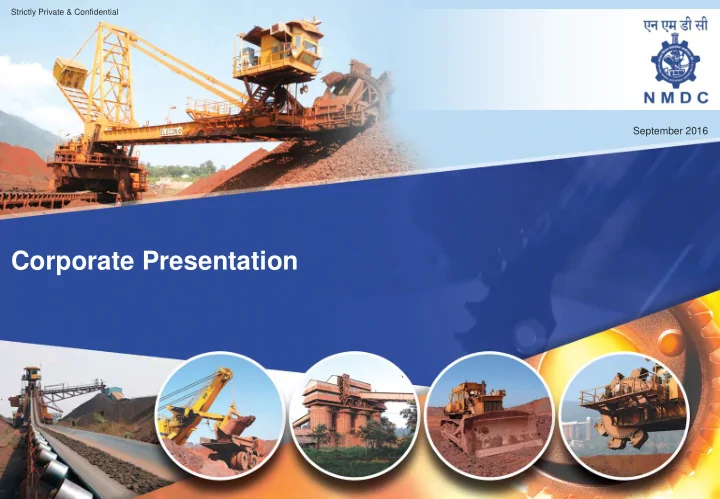 Strictly Private & Confidential

एन एम डी सी

NMDC

September 2016

Corporate Presentation